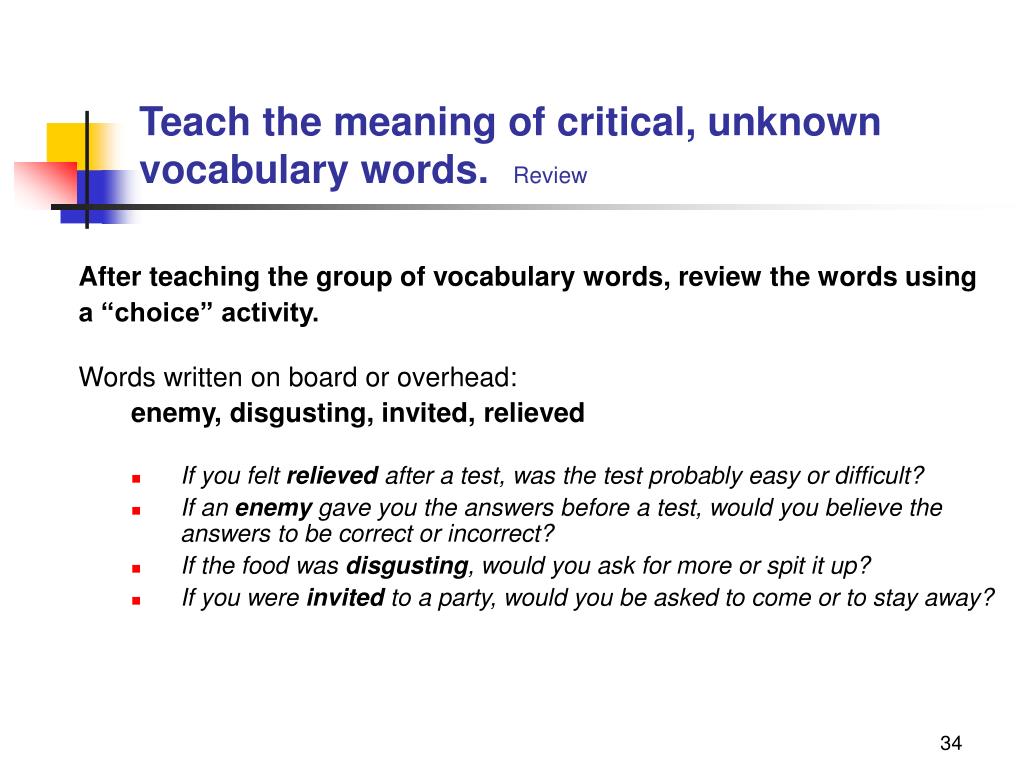 Teach the meaning of critical, unknown vocabulary words. Review

After teaching the group of vocabulary words, review the words using a “choice” activity.

Words written on board or overhead:
enemy, disgusting, invited, relieved

- If you felt relieved after a test, was the test probably easy or difficult?
- If an enemy gave you the answers before a test, would you believe the answers to be correct or incorrect?
- If the food was disgusting, would you ask for more or spit it up?
- If you were invited to a party, would you be asked to come or to stay away?

34